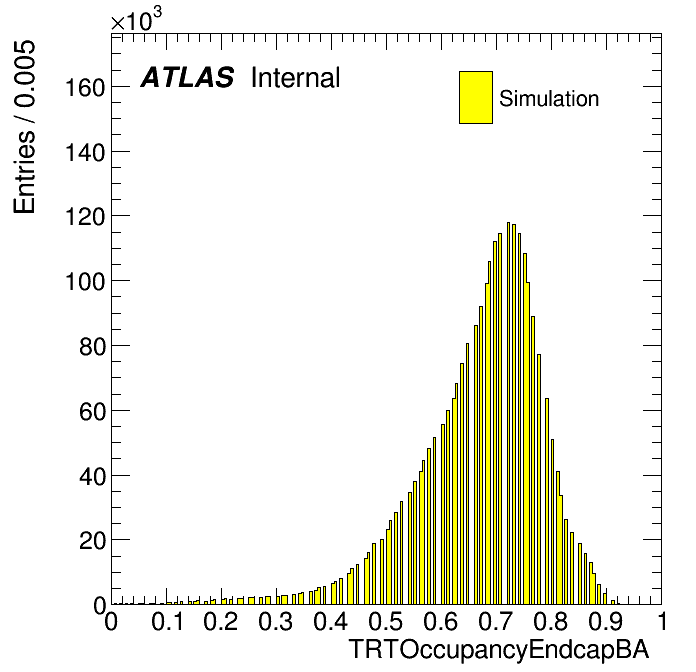 $\times 10^3$

Entries / 0.005

ATLAS Internal

Simulation

160
140
120
100
80
60
40
20
0

0 0.1 0.2 0.3 0.4 0.5 0.6 0.7 0.8 0.9 1

TRTOccupancyEndcapBA